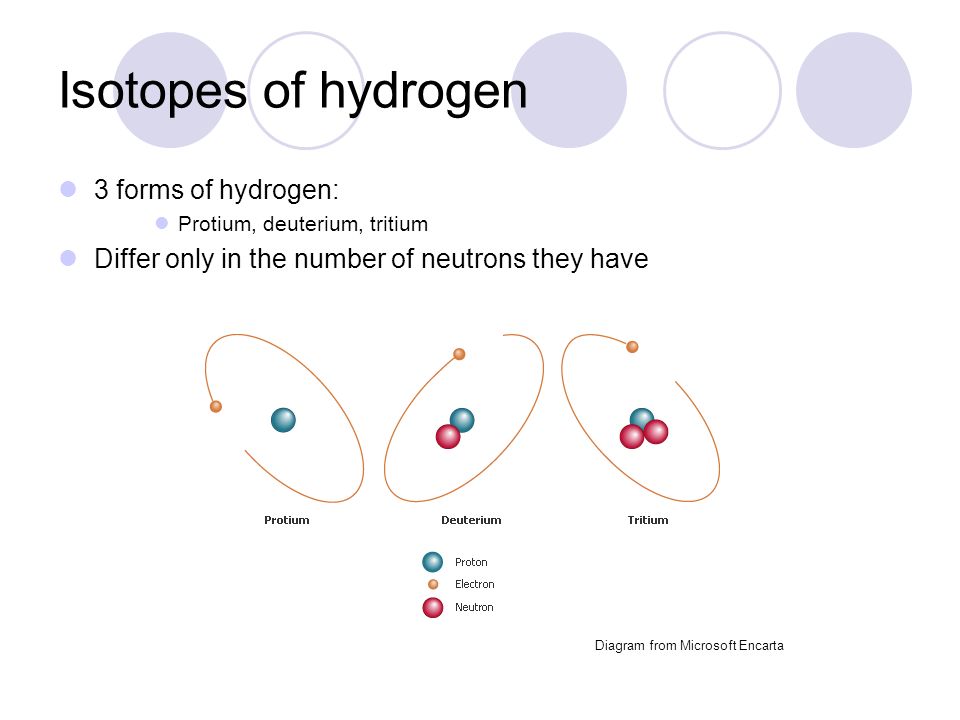 Isotopes of hydrogen

3 forms of hydrogen:

Protium, deuterium, tritium

Differ only in the number of neutrons they have

Protium

Deuterium

Tritium

Proton

Electron

Neutron

Diagram from Microsoft Encarta